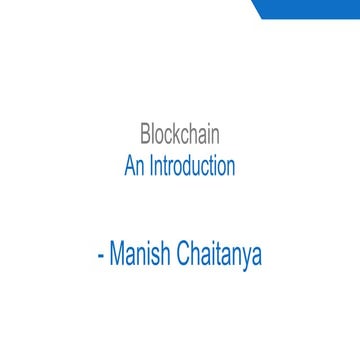 Blockchain
An Introduction

- Manish Chaitanya